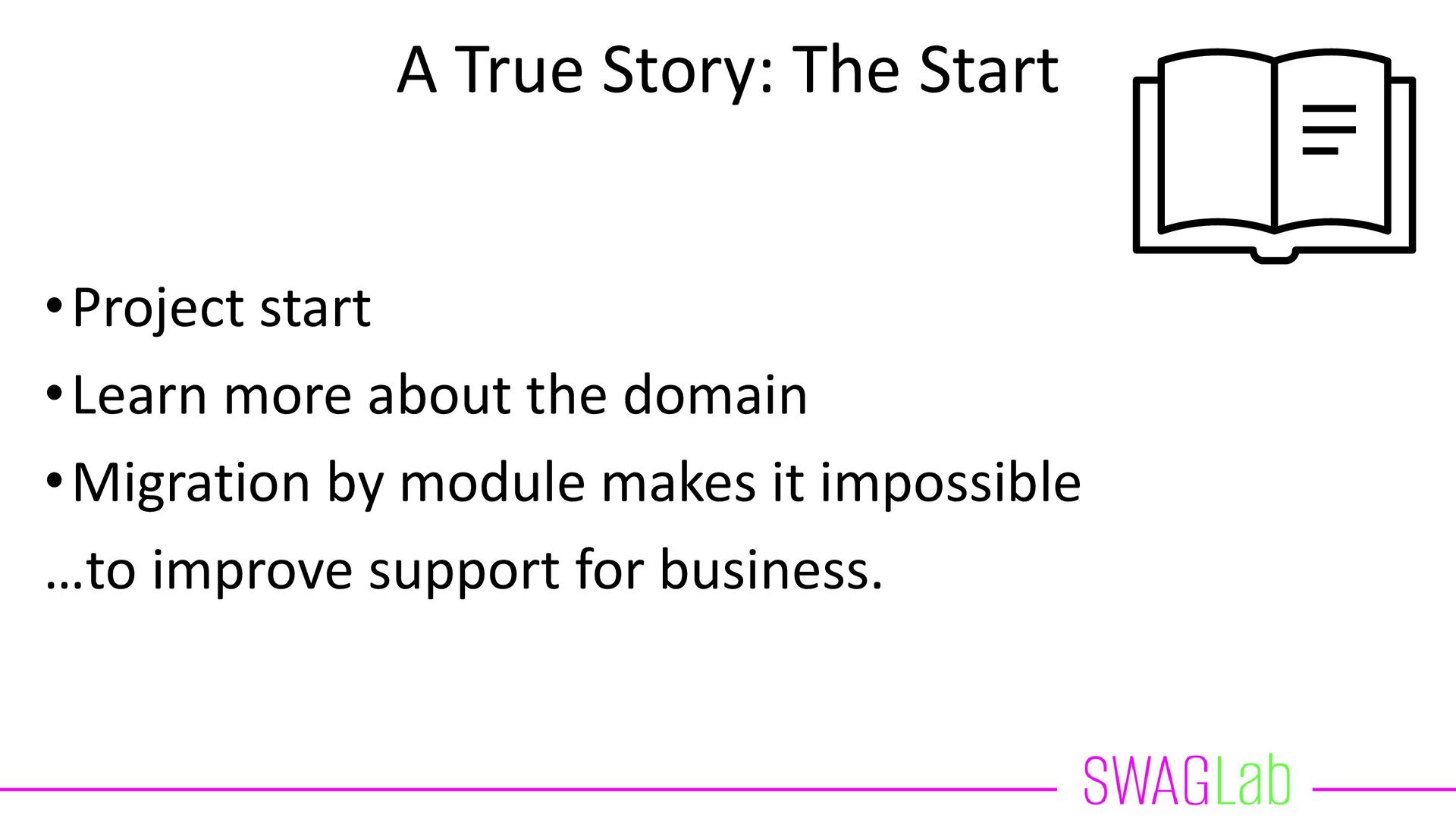 A True Story: The Start

• Project start
• Learn more about the domain
• Migration by module makes it impossible
…to improve support for business.

SWAGLab